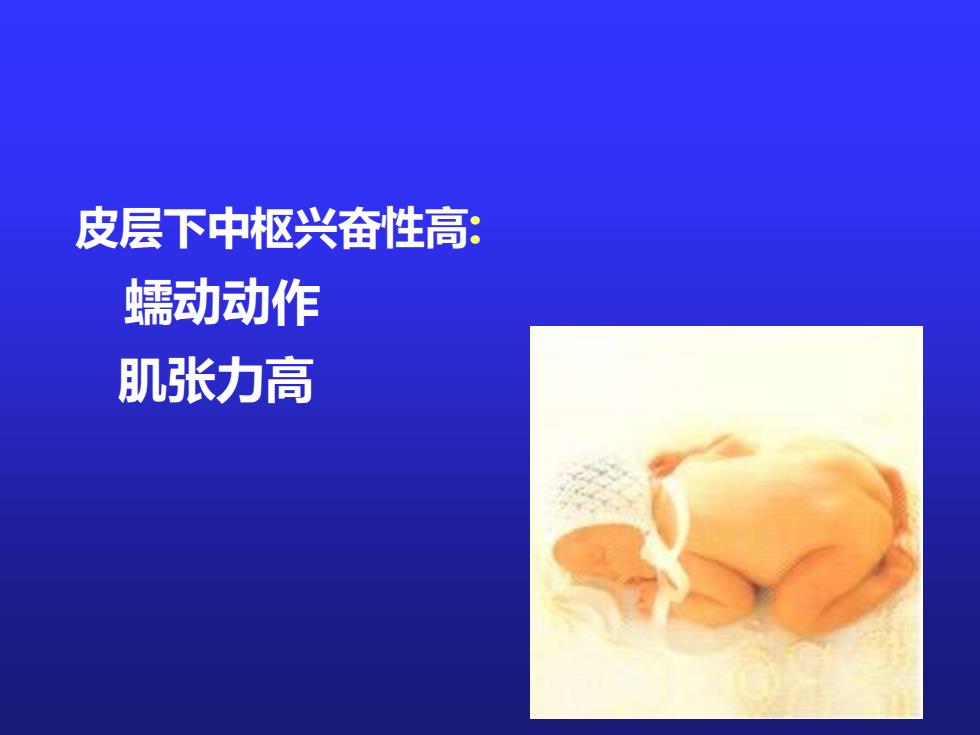 皮层下中枢兴奋性高:

蠕动动作

肌张力高